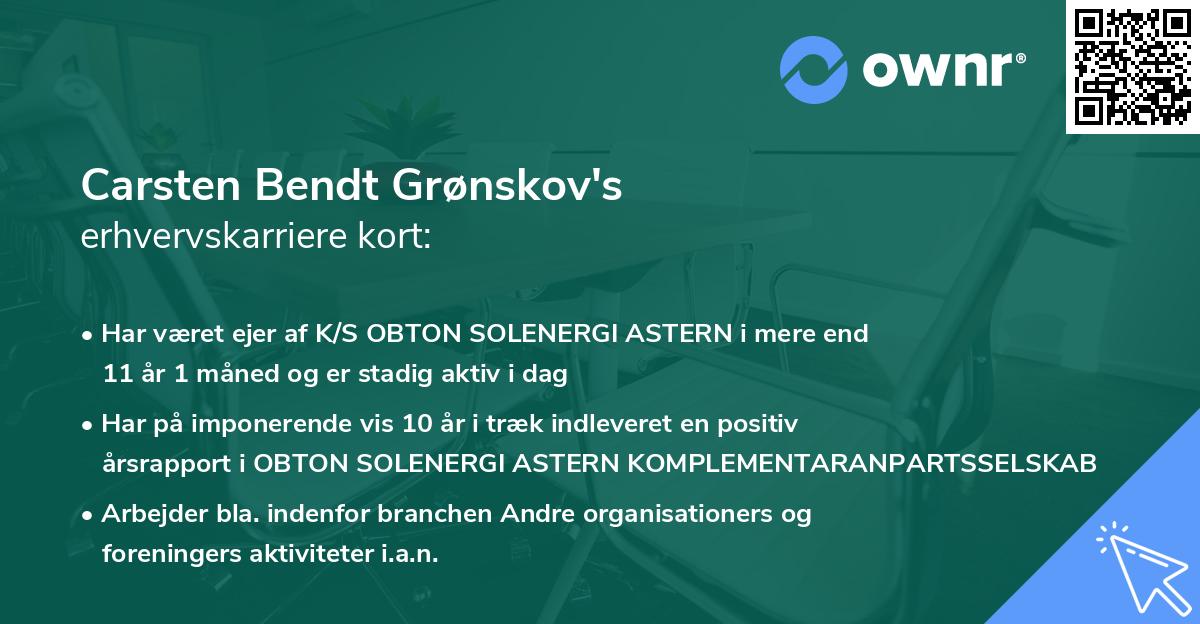 ownr®

Carsten Bendt Grønskov's
erhvervskarriere kort:

• Har været ejer af K/S OBTON SOLENERGI ASTERN i mere end 11 år 1 måned og er stadig aktiv i dag

• Har på imponerende vis 10 år i træk indleveret en positiv årsrapport i OBTON SOLENERGI ASTERN KOMPLEMENTARANPARTSSELSKAB

• Arbejder bla. indenfor branchen Andre organisationers og foreningers aktiviteter i.a.n.